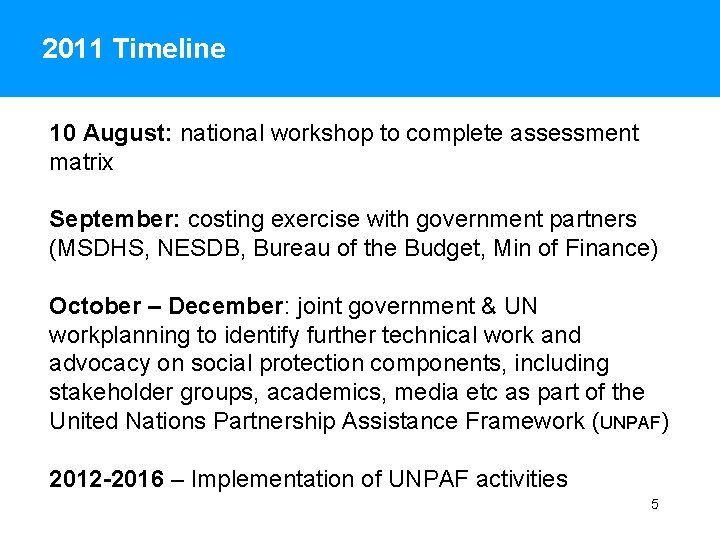 2011 Timeline

10 August: national workshop to complete assessment matrix

September: costing exercise with government partners (MSDHS, NESDB, Bureau of the Budget, Min of Finance)

October – December: joint government & UN workplanning to identify further technical work and advocacy on social protection components, including stakeholder groups, academics, media etc as part of the United Nations Partnership Assistance Framework (UNPAF)

2012-2016 – Implementation of UNPAF activities

5